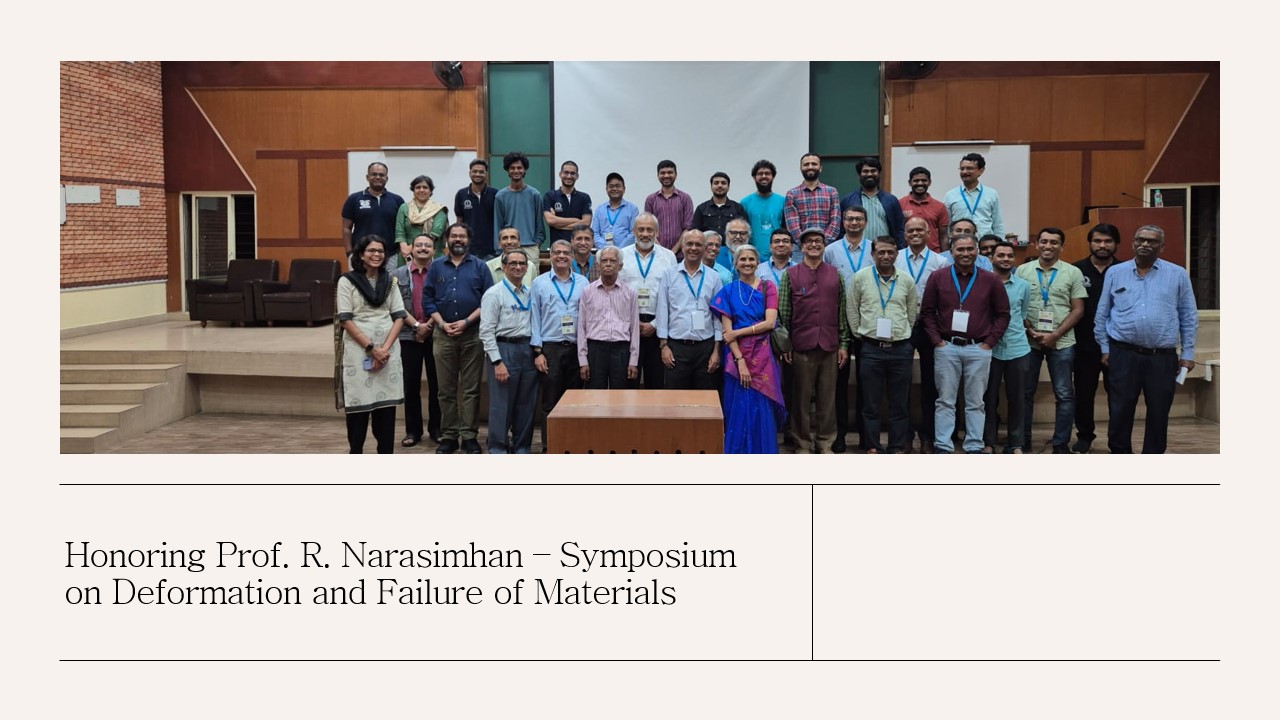 Honoring Prof. R. Narasimhan – Symposium on Deformation and Failure of Materials